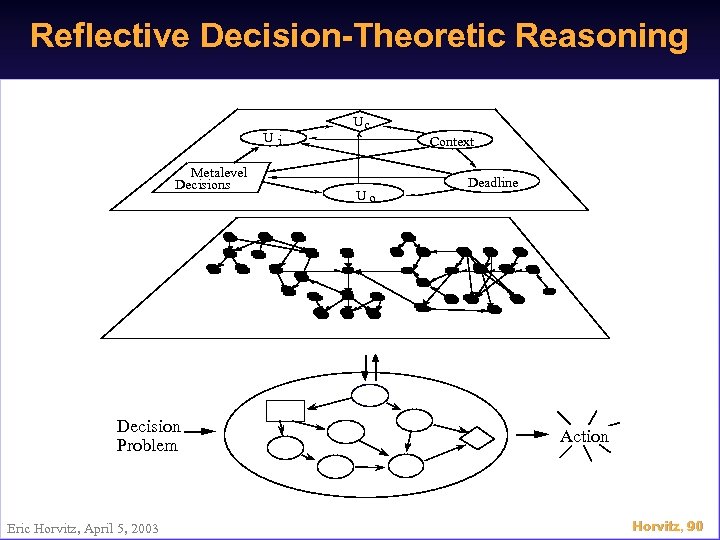 Reflective Decision-Theoretic Reasoning

$U_c$

$U_i$

Context

Metalevel Decisions

Deadline

$U_o$

Decision Problem

Action

Eric Horvitz, April 5, 2003

Horvitz, 90